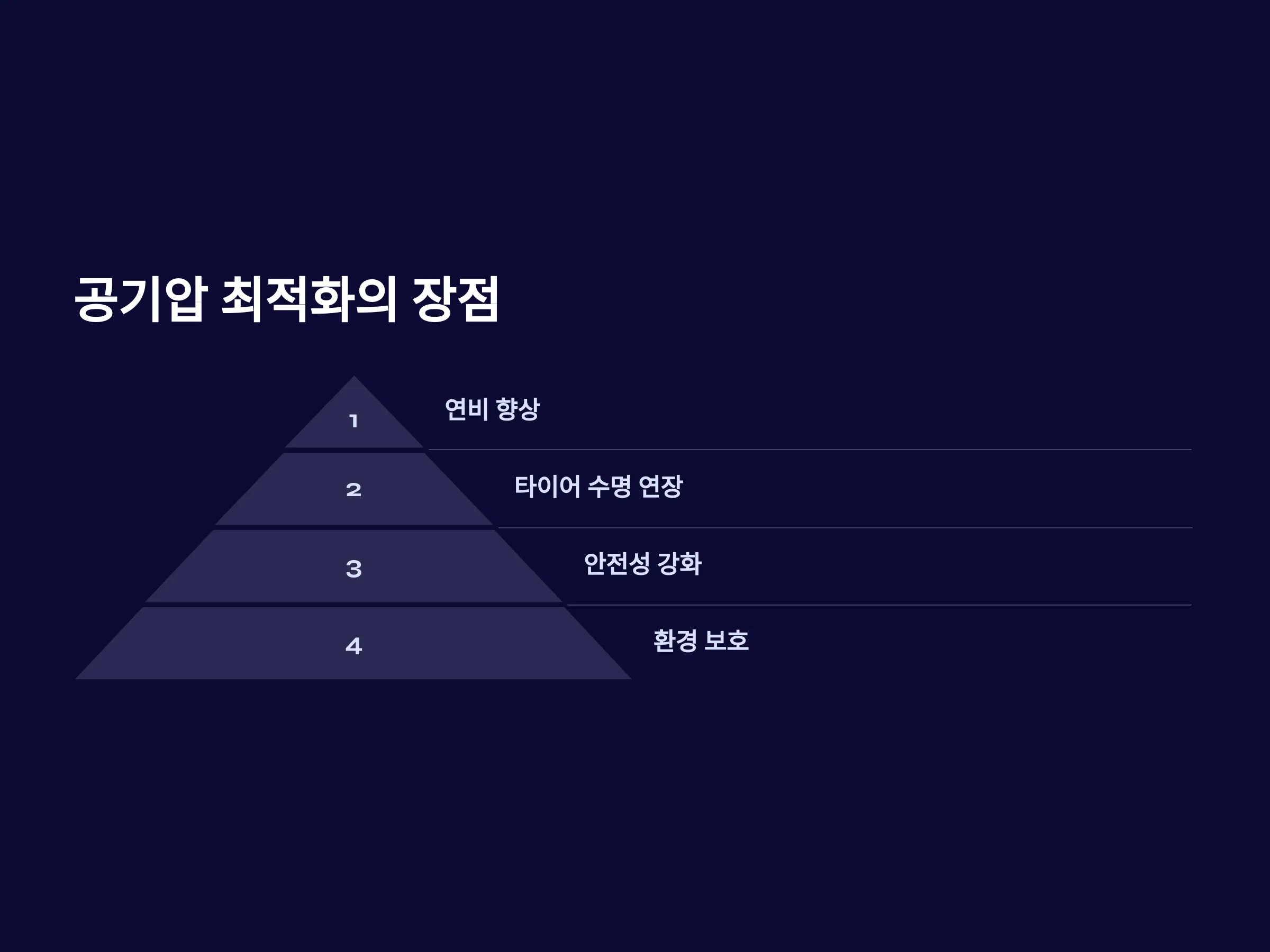 공기압 최적화의 장점

1

연비 향상

2

타이어 수명 연장

3

안전성 강화

4

환경 보호